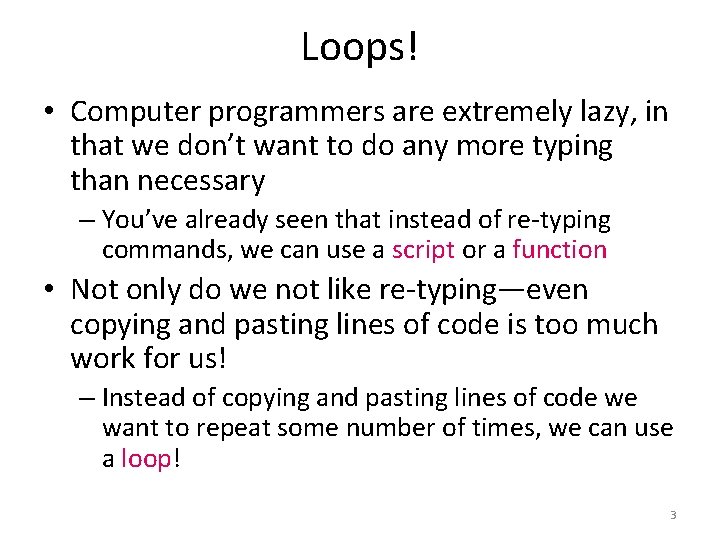 Loops!

• Computer programmers are extremely lazy, in that we don't want to do any more typing than necessary

– You've already seen that instead of re-typing commands, we can use a script or a function

• Not only do we not like re-typing—even copying and pasting lines of code is too much work for us!

– Instead of copying and pasting lines of code we want to repeat some number of times, we can use a loop!

3